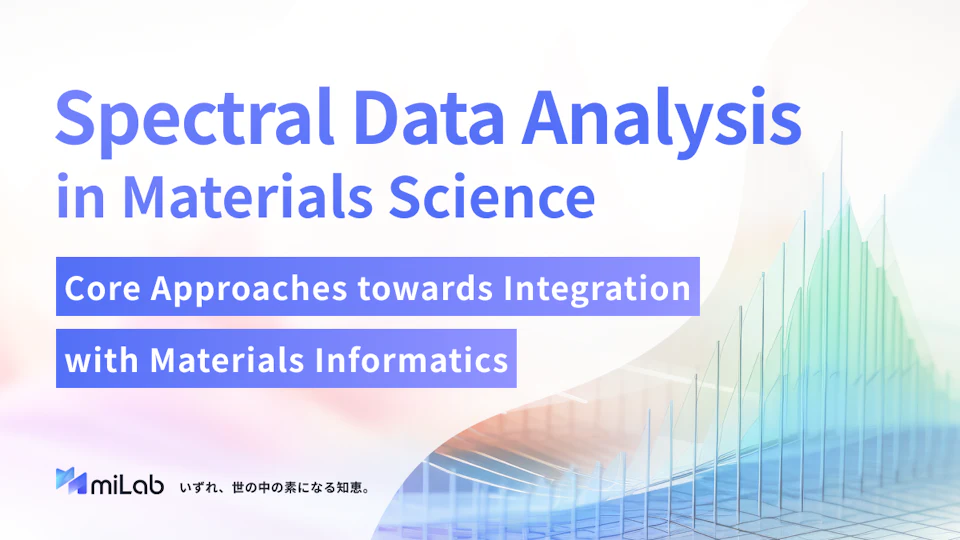 Spectral Data Analysis in Materials Science

Core Approaches towards Integration with Materials Informatics

miLab いずれ、世の中の素になる知恵。